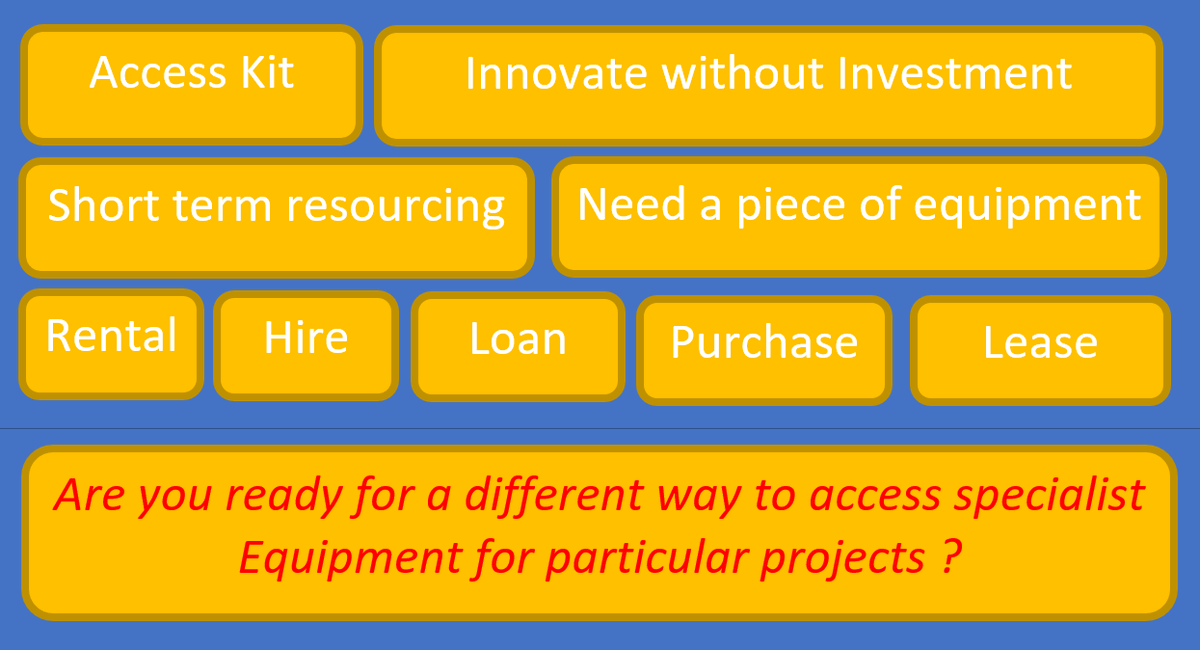 Access Kit

Innovate without Investment

Short term resourcing

Need a piece of equipment

Rental

Hire

Loan

Purchase

Lease

Are you ready for a different way to access specialist Equipment for particular projects ?